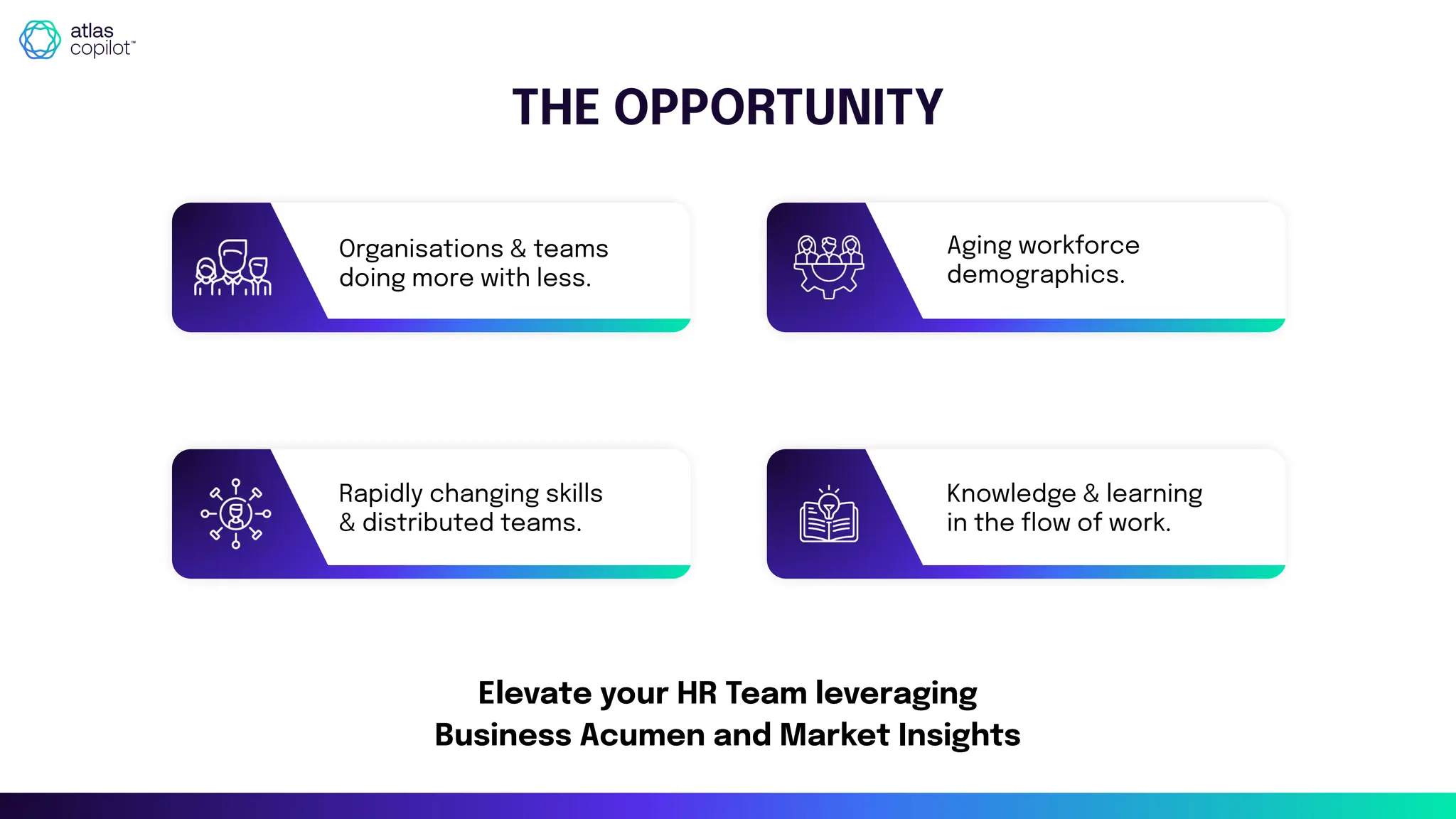 atlas copilot™

THE OPPORTUNITY

Organisations & teams doing more with less.

Aging workforce demographics.

Rapidly changing skills & distributed teams.

Knowledge & learning in the flow of work.

Elevate your HR Team leveraging Business Acumen and Market Insights